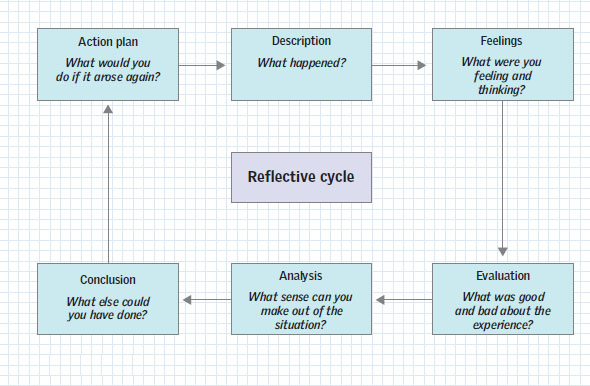 Action plan
What would you do if it arose again?

Description
What happened?

Feelings
What were you feeling and thinking?

Reflective cycle

Conclusion
What else could you have done?

Analysis
What sense can you make out of the situation?

Evaluation
What was good and bad about the experience?